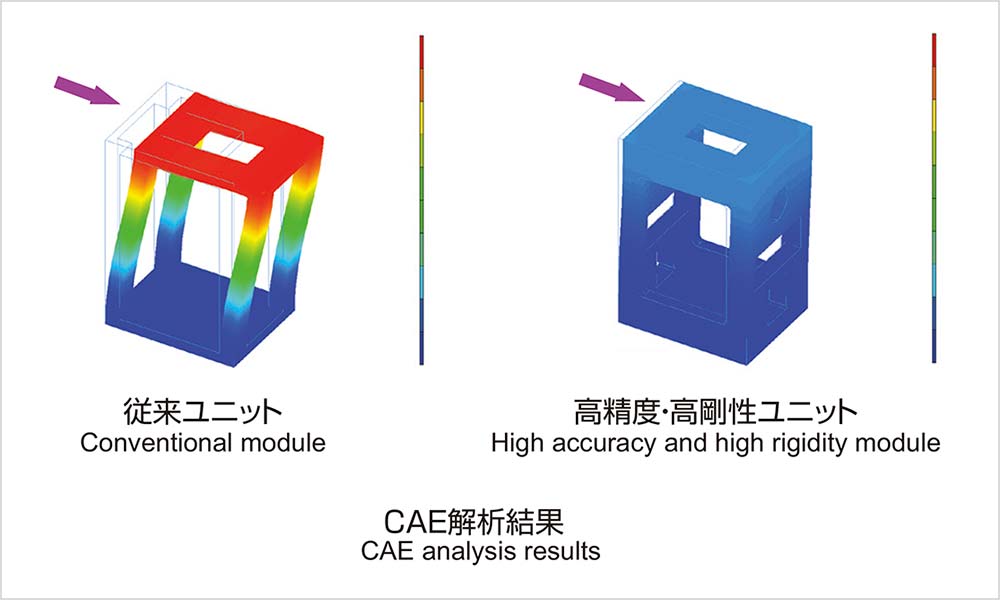 従来ユニット
Conventional module

高精度･高剛性ユニット
High accuracy and high rigidity module

CAE解析結果
CAE analysis results